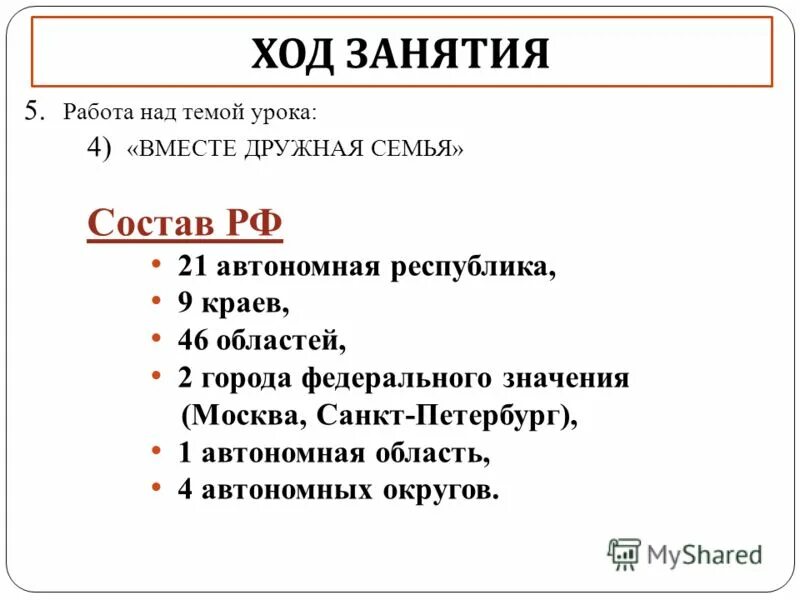 ХОД ЗАНЯТИЯ

5. Работа над темой урока:

4) «ВМЕСТЕ ДРУЖНАЯ СЕМЬЯ»

Состав РФ

• 21 автономная республика,
• 9 краев,
• 46 областей,
• 2 города федерального значения (Москва, Санкт-Петербург),
• 1 автономная область,
• 4 автономных округов.

MyShared